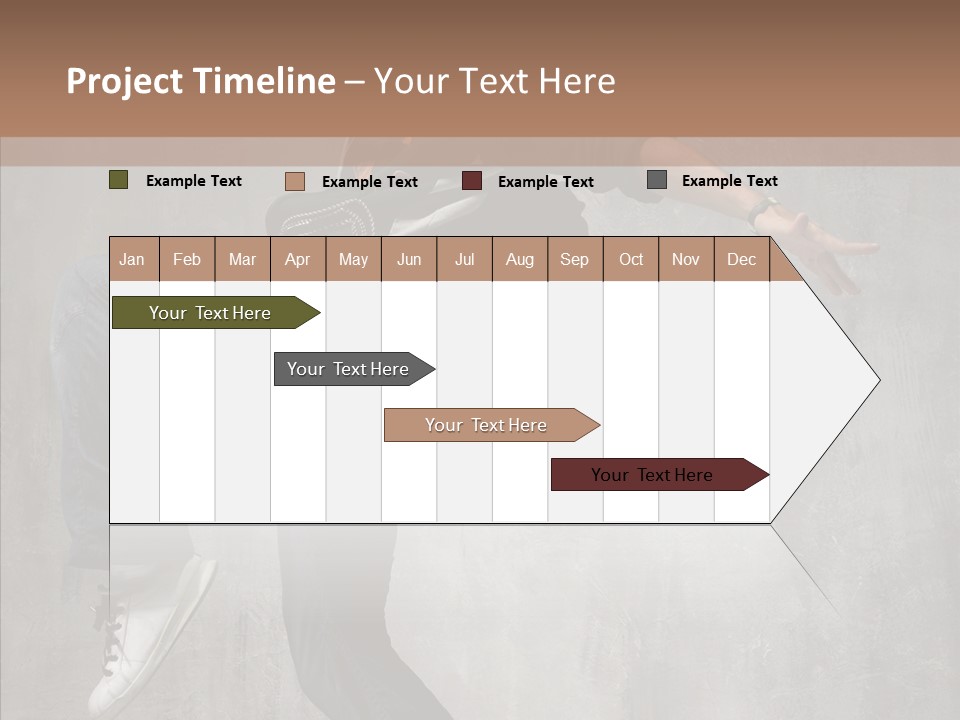 Project Timeline – Your Text Here

Example Text
Example Text
Example Text
Example Text

| Jan | Feb | Mar | Apr | May | Jun | Jul | Aug | Sep | Oct | Nov | Dec |
|---|---|---|---|---|---|---|---|---|---|---|---|

Your Text Here

Your Text Here

Your Text Here

Your Text Here